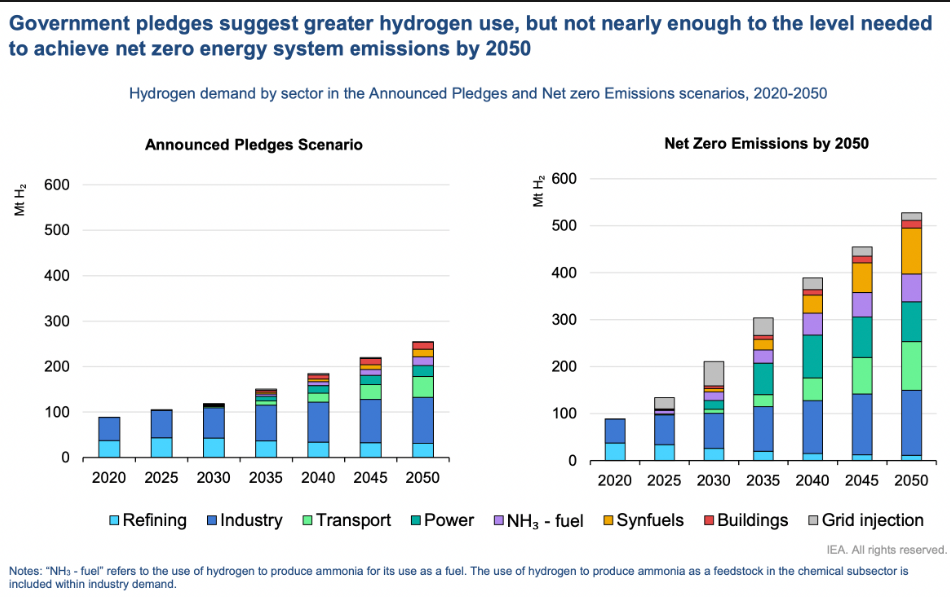 Government pledges suggest greater hydrogen use, but not nearly enough to the level needed to achieve net zero energy system emissions by 2050

Hydrogen demand by sector in the Announced Pledges and Net zero Emissions scenarios, 2020-2050

Announced Pledges Scenario

Mt $H_2$

600
500
400
300
200
100
0

2020 2025 2030 2035 2040 2045 2050

Net Zero Emissions by 2050

Mt $H_2$

600
500
400
300
200
100
0

2020 2025 2030 2035 2040 2045 2050

Refining Industry Transport Power $NH_3$ - fuel Synfuels Buildings Grid injection

IEA. All rights reserved.

Notes: "$NH_3$ - fuel" refers to the use of hydrogen to produce ammonia for its use as a fuel. The use of hydrogen to produce ammonia as a feedstock in the chemical subsector is included within industry demand.